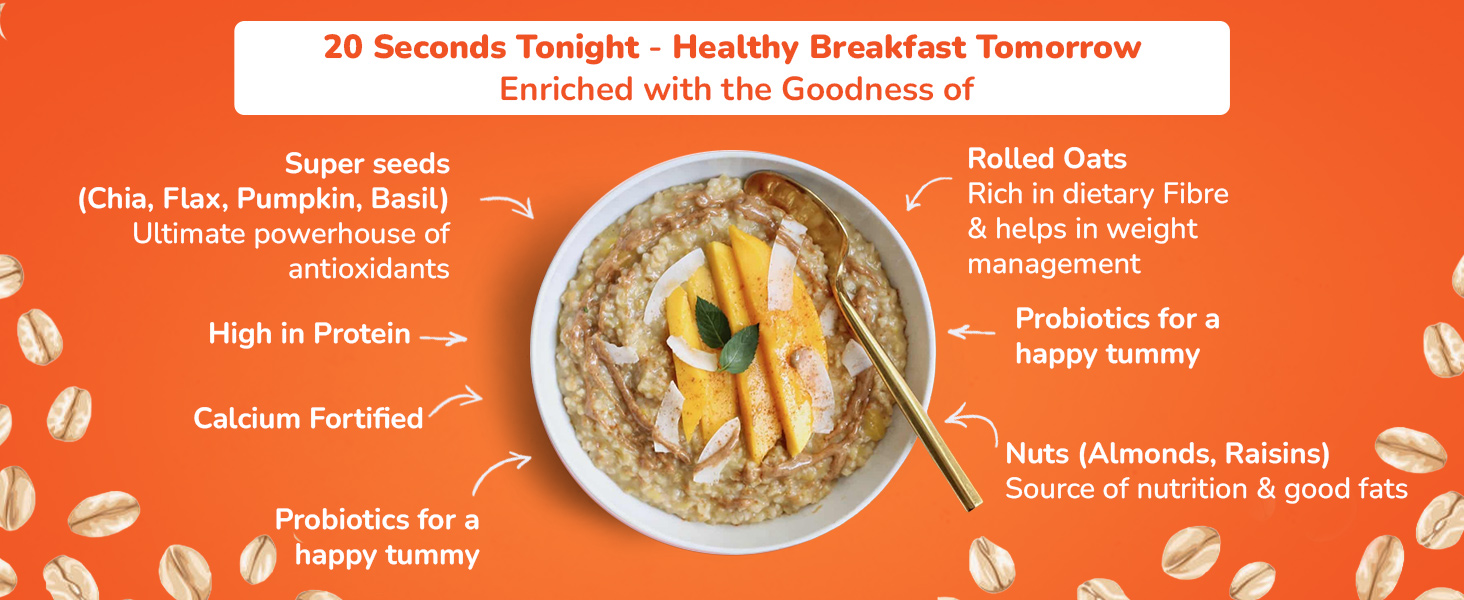 20 Seconds Tonight - Healthy Breakfast Tomorrow
Enriched with the Goodness of

Super seeds
(Chia, Flax, Pumpkin, Basil)
Ultimate powerhouse of antioxidants

High in Protein

Calcium Fortified

Probiotics for a happy tummy

Rolled Oats
Rich in dietary Fibre & helps in weight management

Probiotics for a happy tummy

Nuts (Almonds, Raisins)
Source of nutrition & good fats